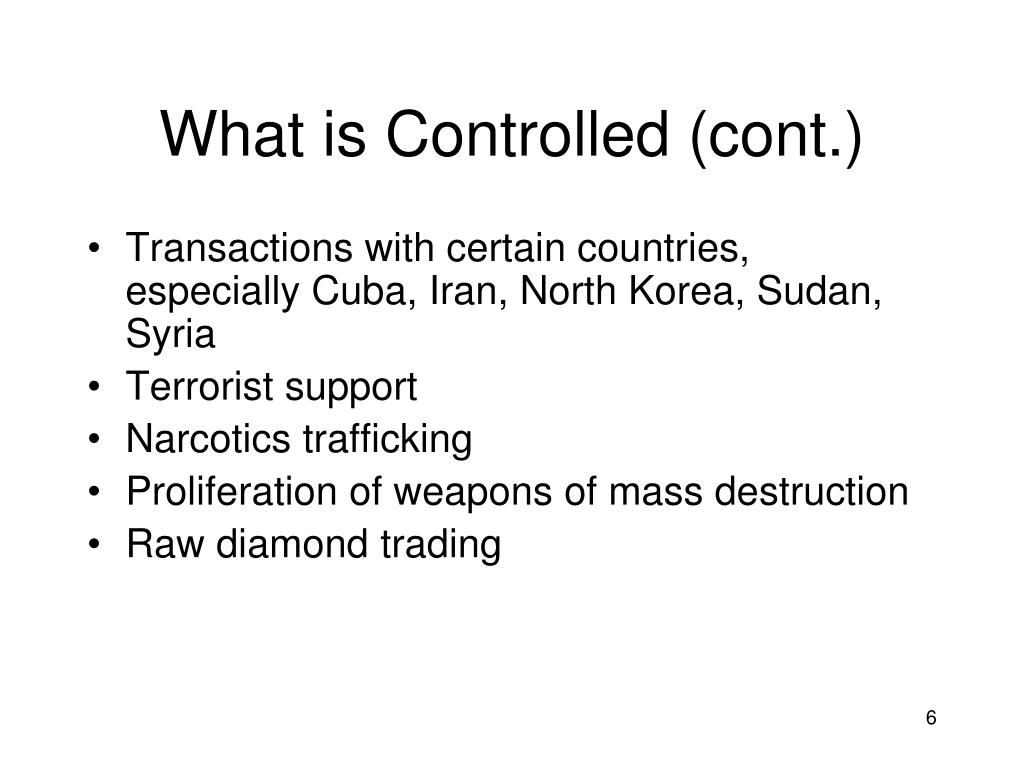 What is Controlled (cont.)

• Transactions with certain countries, especially Cuba, Iran, North Korea, Sudan, Syria
• Terrorist support
• Narcotics trafficking
• Proliferation of weapons of mass destruction
• Raw diamond trading

6